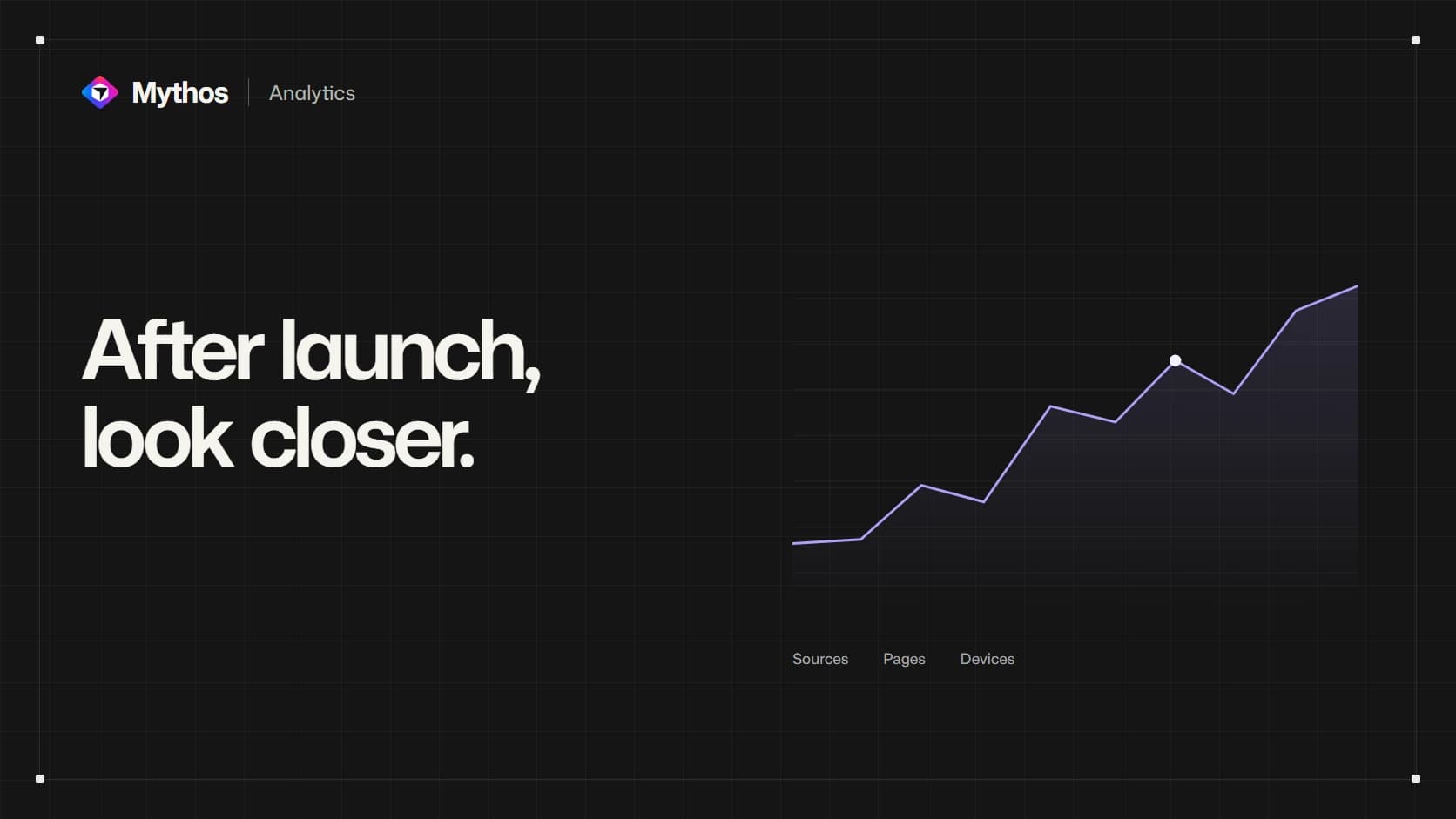 Mythos
Analytics

After launch, look closer.

Sources
Pages
Devices